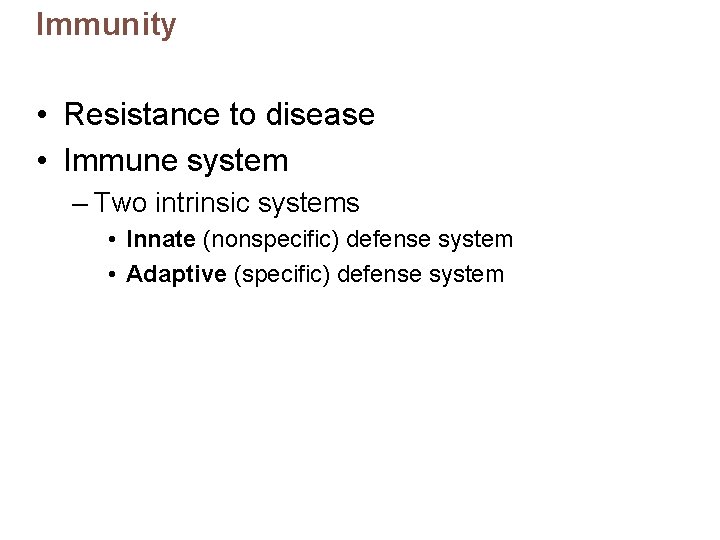 Immunity

• Resistance to disease
• Immune system
– Two intrinsic systems
• Innate (nonspecific) defense system
• Adaptive (specific) defense system